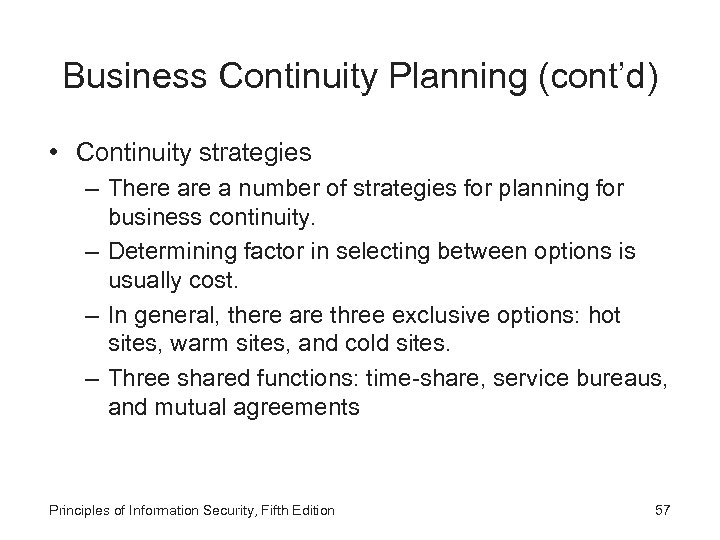 Business Continuity Planning (cont'd)

• Continuity strategies
– There are a number of strategies for planning for business continuity.
– Determining factor in selecting between options is usually cost.
– In general, there are three exclusive options: hot sites, warm sites, and cold sites.
– Three shared functions: time-share, service bureaus, and mutual agreements

Principles of Information Security, Fifth Edition

57